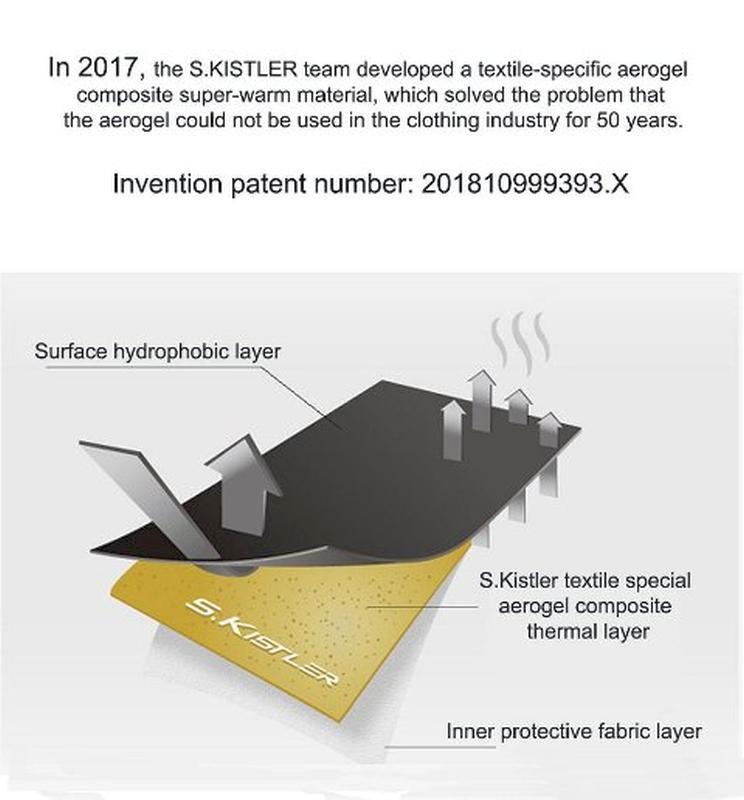 In 2017, the S.KISTLER team developed a textile-specific aerogel composite super-warm material, which solved the problem that the aerogel could not be used in the clothing industry for 50 years.

Invention patent number: 201810999393.X

Surface hydrophobic layer

S.KISTLER

S.Kistler textile special aerogel composite thermal layer

Inner protective fabric layer